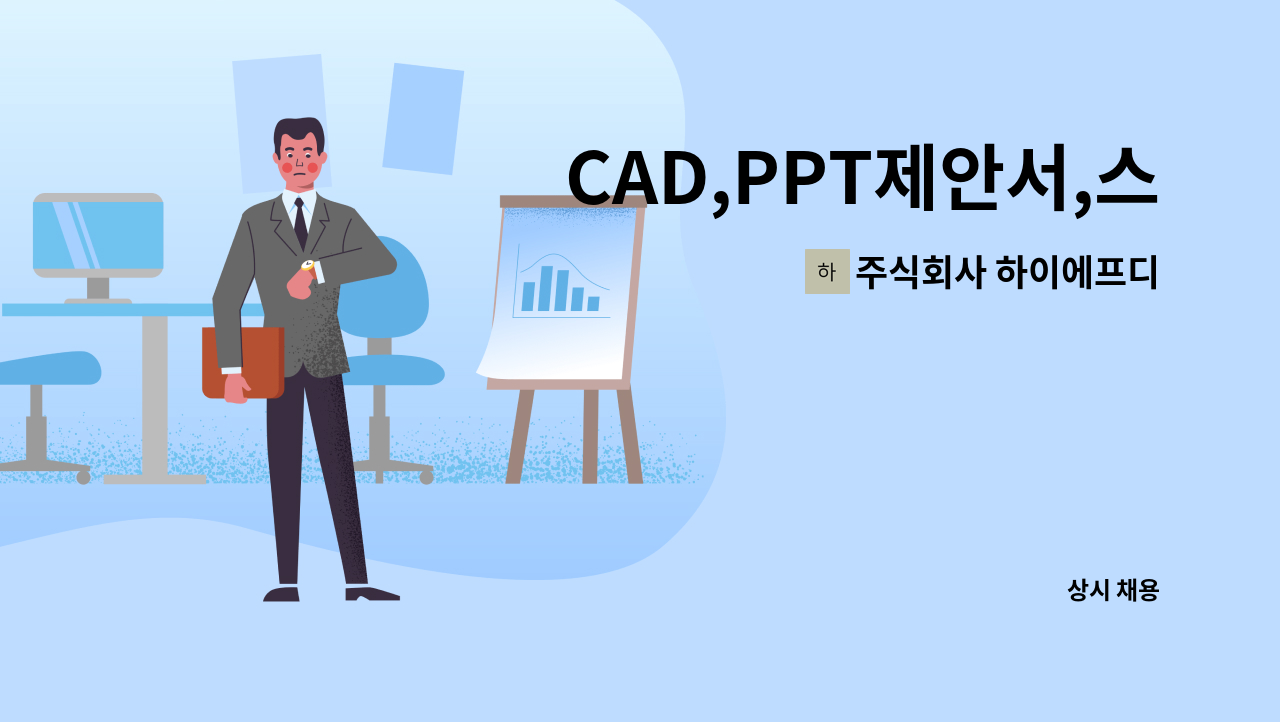 CAD,PPT제안서,스

하 주식회사 하이에프디

상시 채용